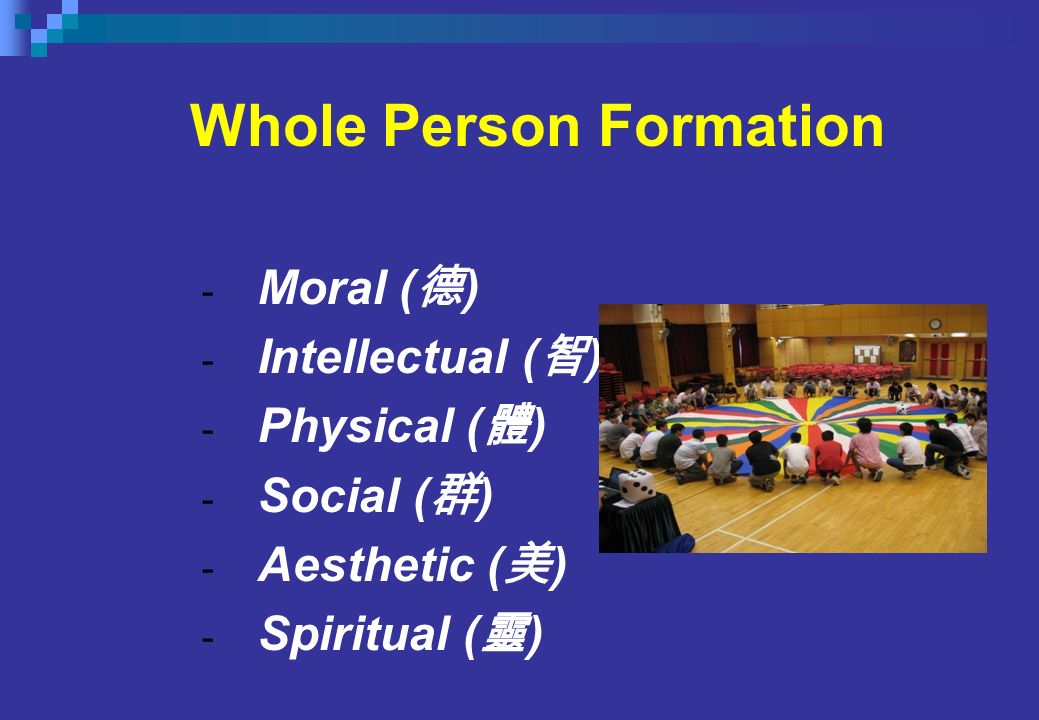 Whole Person Formation

- Moral (德)
- Intellectual (智)
- Physical (體)
- Social (群)
- Aesthetic (美)
- Spiritual (靈)